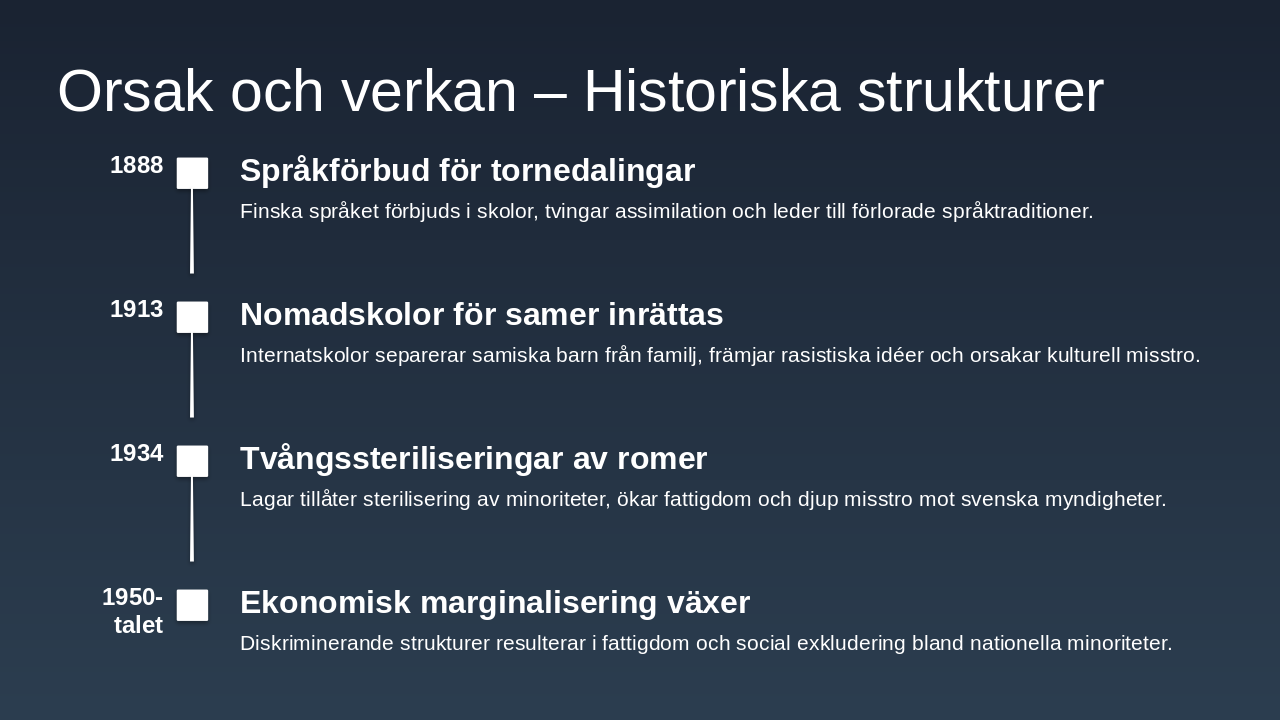 Orsak och verkan – Historiska strukturer

1888

Språkförbud för tornedalingar

Finska språket förbjuds i skolor, tvingar assimilation och leder till förlorade språktraditioner.

1913

Nomadskolor för samer inrättas

Internatskolor separerar samiska barn från familj, främjar rasistiska idéer och orsakar kulturell misstro.

1934

Tvångssteriliseringar av romer

Lagar tillåter sterilisering av minoriteter, ökar fattigdom och djup misstro mot svenska myndigheter.

1950-talet

Ekonomisk marginalisering växer

Diskriminerande strukturer resulterar i fattigdom och social exkludering bland nationella minoriteter.